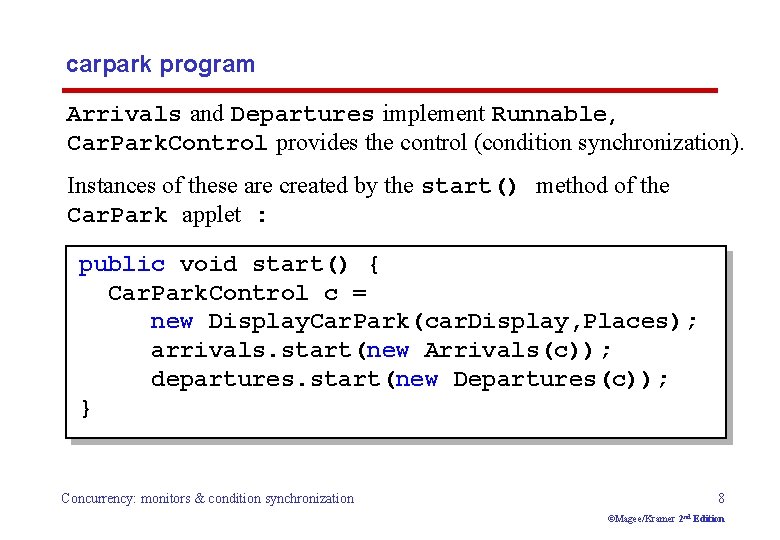 carpark program

Arrivals and Departures implement Runnable, CarParkControl provides the control (condition synchronization).

Instances of these are created by the start() method of the CarPark applet :

public void start() {
  CarParkControl c =
     new DisplayCarPark(carDisplay,Places);
     arrivals.start(new Arrivals(c));
     departures.start(new Departures(c));
}

Concurrency: monitors & condition synchronization

8

©Magee/Kramer 2nd Edition